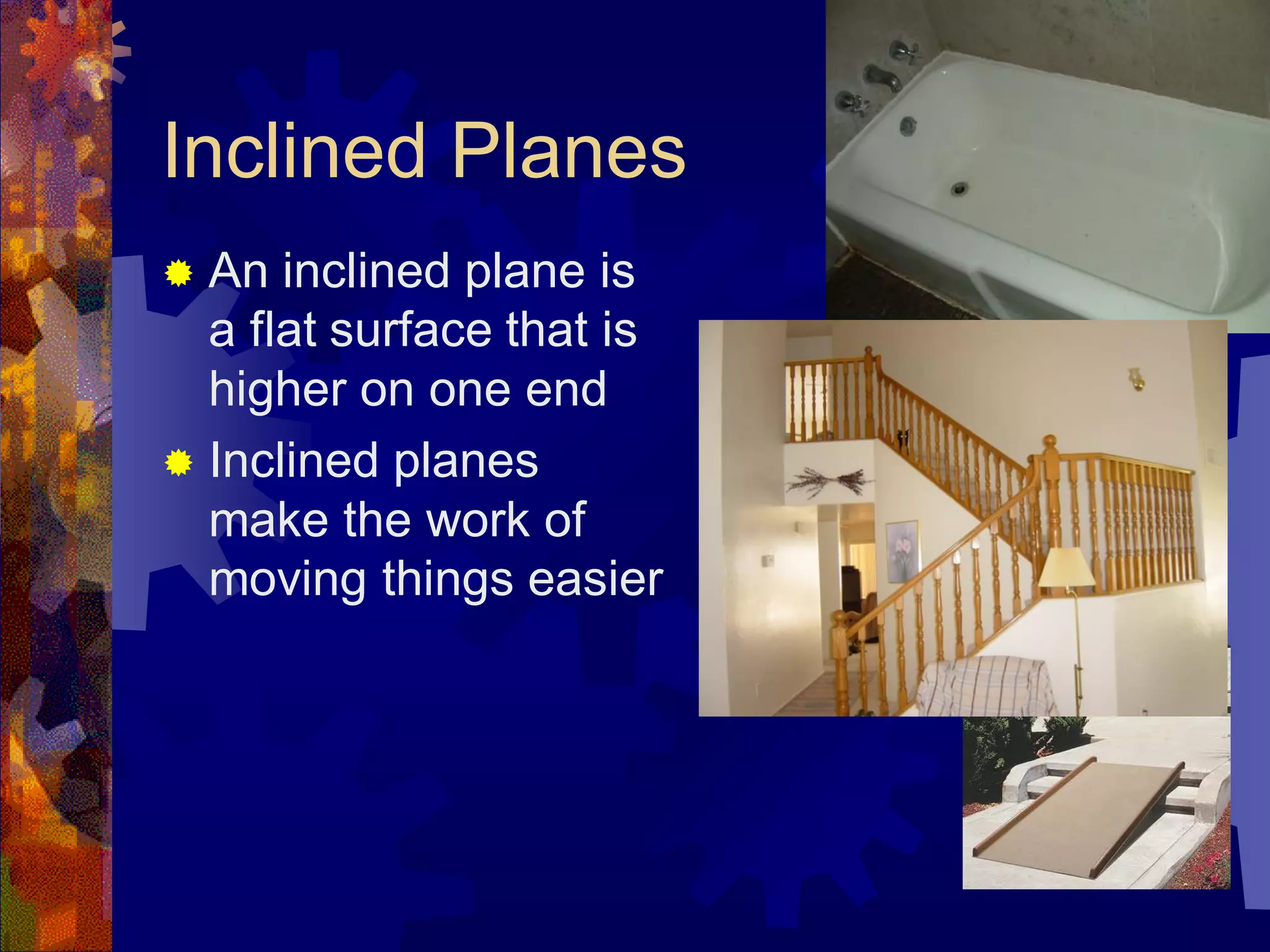 Inclined Planes

An inclined plane is a flat surface that is higher on one end

Inclined planes make the work of moving things easier